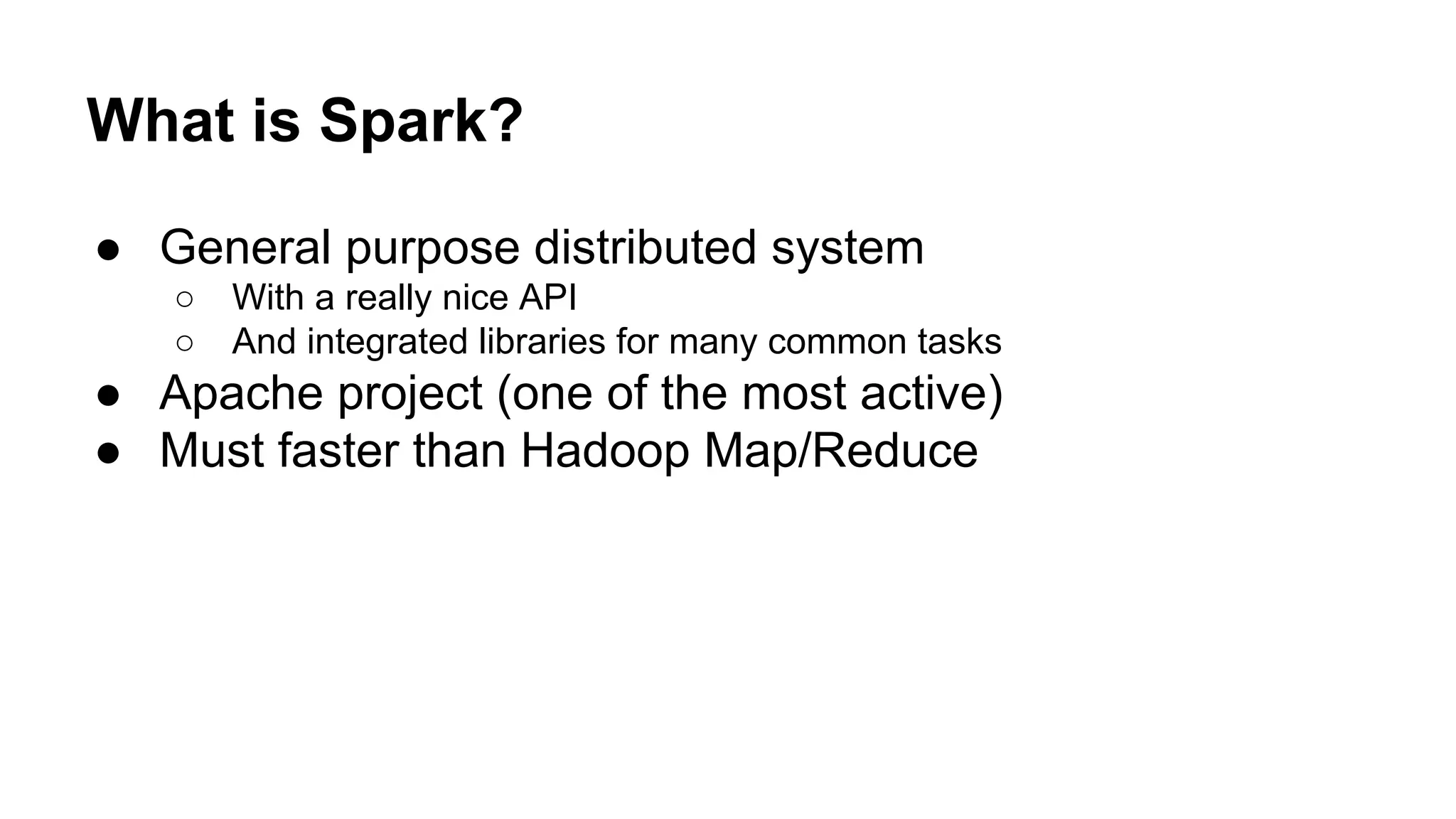 What is Spark?

● General purpose distributed system
○ With a really nice API
○ And integrated libraries for many common tasks
● Apache project (one of the most active)
● Must faster than Hadoop Map/Reduce